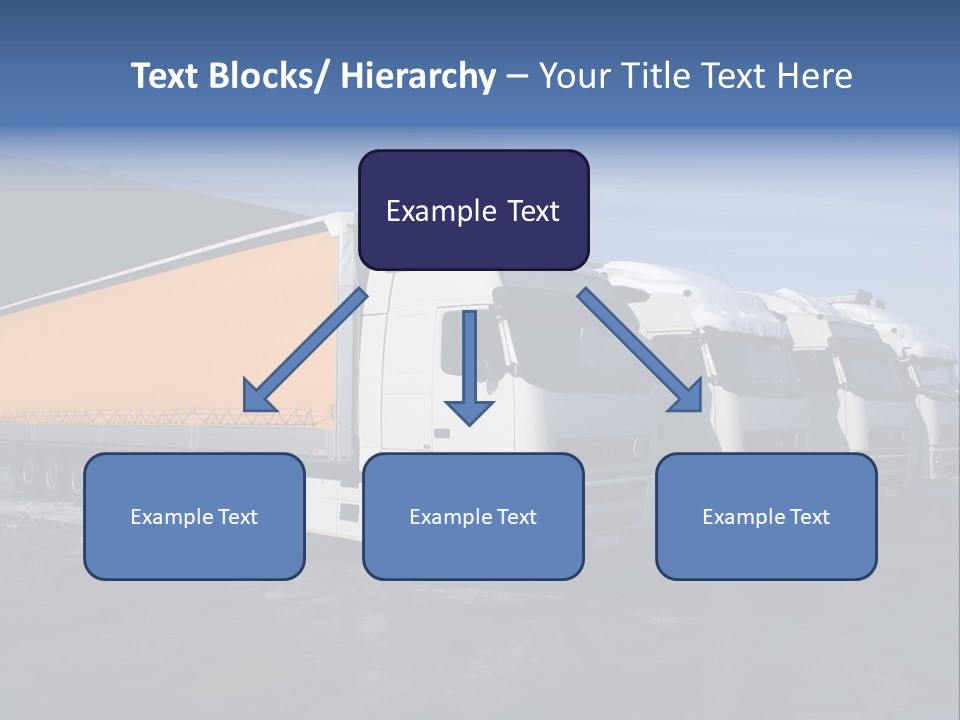 Text Blocks/ Hierarchy – Your Title Text Here

Example Text

Example Text

Example Text

Example Text